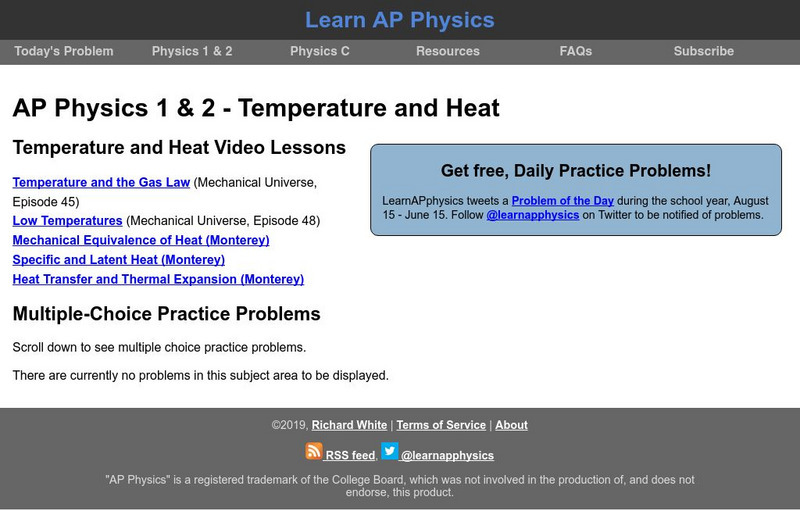 Learn AP Physics

Today's Problem
Physics 1 & 2
Physics C
Resources
FAQs
Subscribe

AP Physics 1 & 2 - Temperature and Heat

Temperature and Heat Video Lessons

Temperature and the Gas Law (Mechanical Universe, Episode 45)
Low Temperatures (Mechanical Universe, Episode 48)
Mechanical Equivalence of Heat (Monterey)
Specific and Latent Heat (Monterey)
Heat Transfer and Thermal Expansion (Monterey)

Get free, Daily Practice Problems!

LearnAPphysics tweets a Problem of the Day during the school year, August 15 - June 15. Follow @learnapphysics on Twitter to be notified of problems.

Multiple-Choice Practice Problems

Scroll down to see multiple choice practice problems.

There are currently no problems in this subject area to be displayed.

©2019, Richard White | Terms of Service | About

RSS feed, @learnapphysics

"AP Physics" is a registered trademark of the College Board, which was not involved in the production of, and does not endorse, this product.